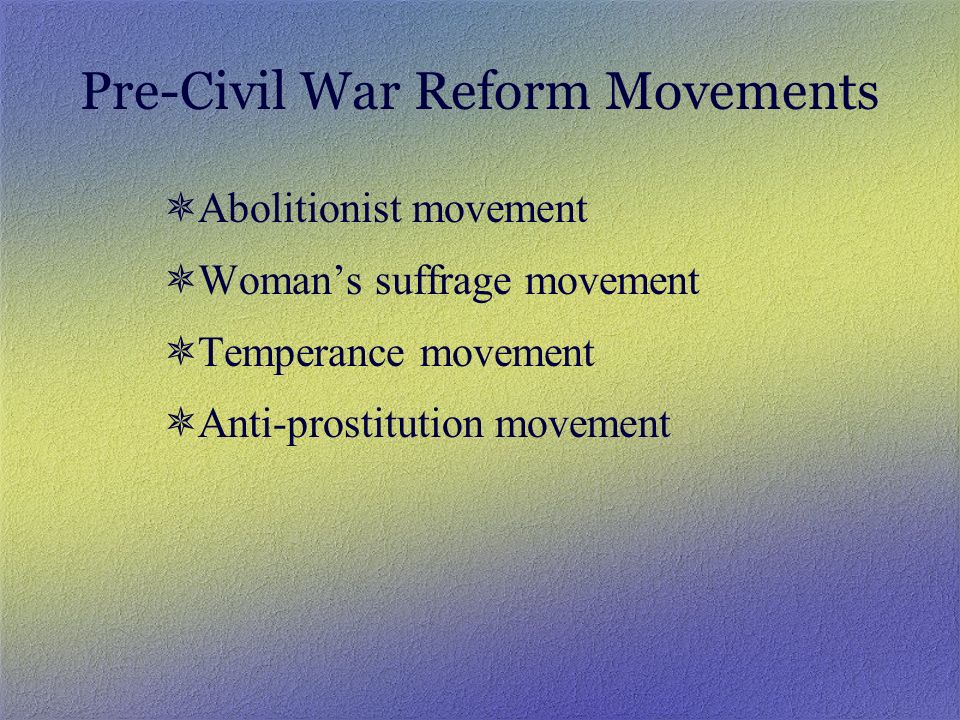 Pre-Civil War Reform Movements

Abolitionist movement

Woman’s suffrage movement

Temperance movement

Anti-prostitution movement